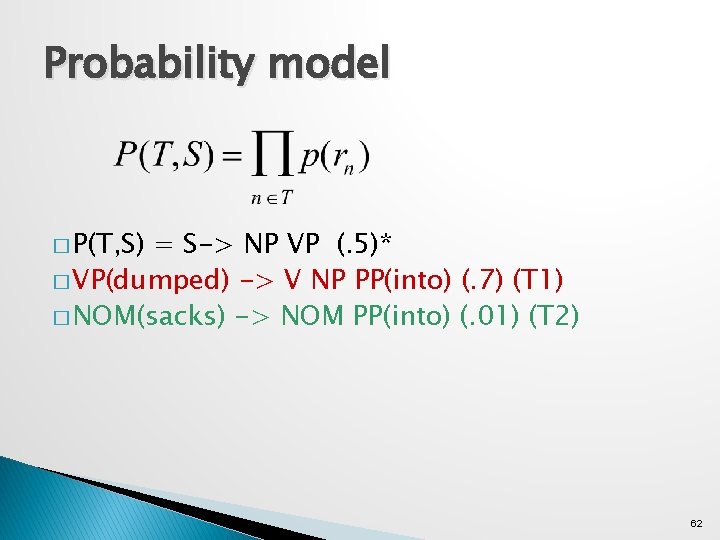 Probability model

$P(T,S) = \prod_{n \in T} p(r_n)$

□ P(T,S) = S-> NP VP (.5)*
□ VP(dumped) -> V NP PP(into) (.7) (T1)
□ NOM(sacks) -> NOM PP(into) (.01) (T2)

62